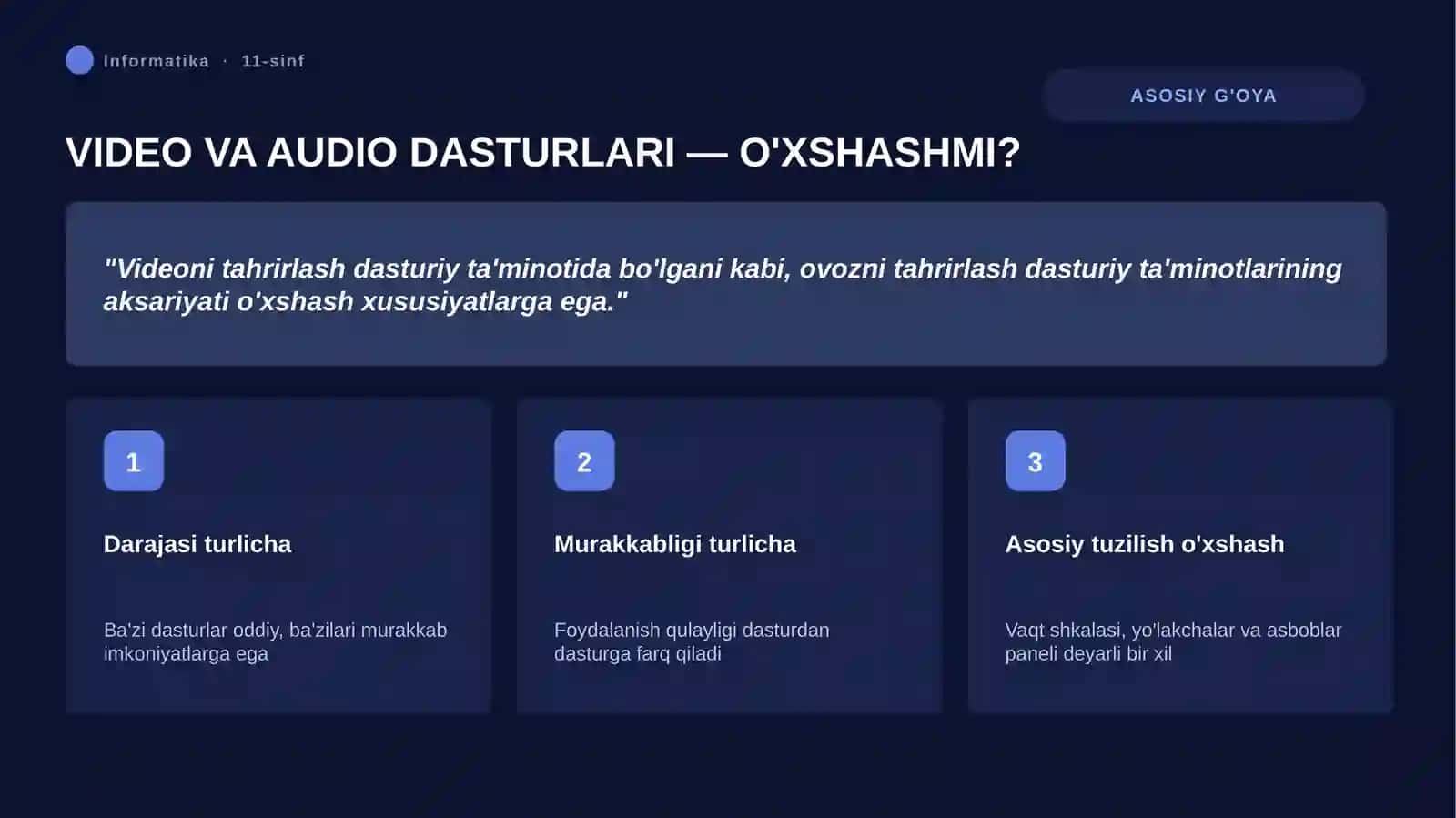 Informatika · 11-sinf

ASOSIY G'OYA

VIDEO VA AUDIO DASTURLARI — O'XSHASHMI?

"Videoni tahrirlash dasturiy ta'minotida bo'lgani kabi, ovozni tahrirlash dasturiy ta'minotlarining aksariyati o'xshash xususiyatlarga ega."

1

Darajasi turlicha

Ba'zi dasturlar oddiy, ba'zilari murakkab imkoniyatlarga ega

2

Murakkabligi turlicha

Foydalanish qulayligi dasturdan dasturga farq qiladi

3

Asosiy tuzilish o'xshash

Vaqt shkalasi, yo'lakchalar va asboblar paneli deyarli bir xil